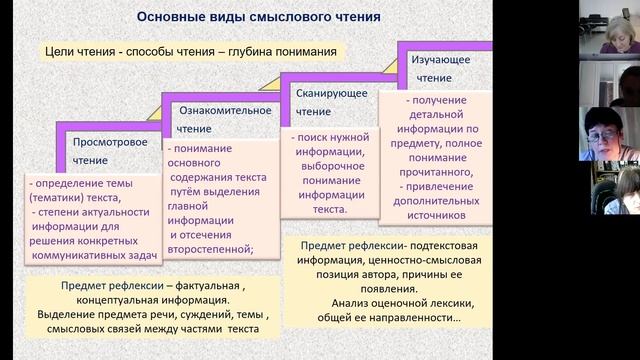 Основные виды смыслового чтения

Цели чтения - способы чтения – глубина понимания

Просмотровое чтение

- определение темы (тематики) текста,
- степени актуальности информации для решения конкретных коммуникативных задач

Ознакомительное чтение

- понимание основного содержания текста путём выделения главной информации и отсечения второстепенной;

Сканирующее чтение

- поиск нужной информации, выборочное понимание информации текста.

Изучающее чтение

- получение детальной информации по предмету, полное понимание прочитанного,
- привлечение дополнительных источников

Предмет рефлексии – фактуальная , концептуальная информация.
Выделение предмета речи, суждений, темы , смысловых связей между частями текста

Предмет рефлексии- подтекстовая информация, ценностно-смысловая позиция автора, причины ее появления.
Анализ оценочной лексики, общей ее направленности…